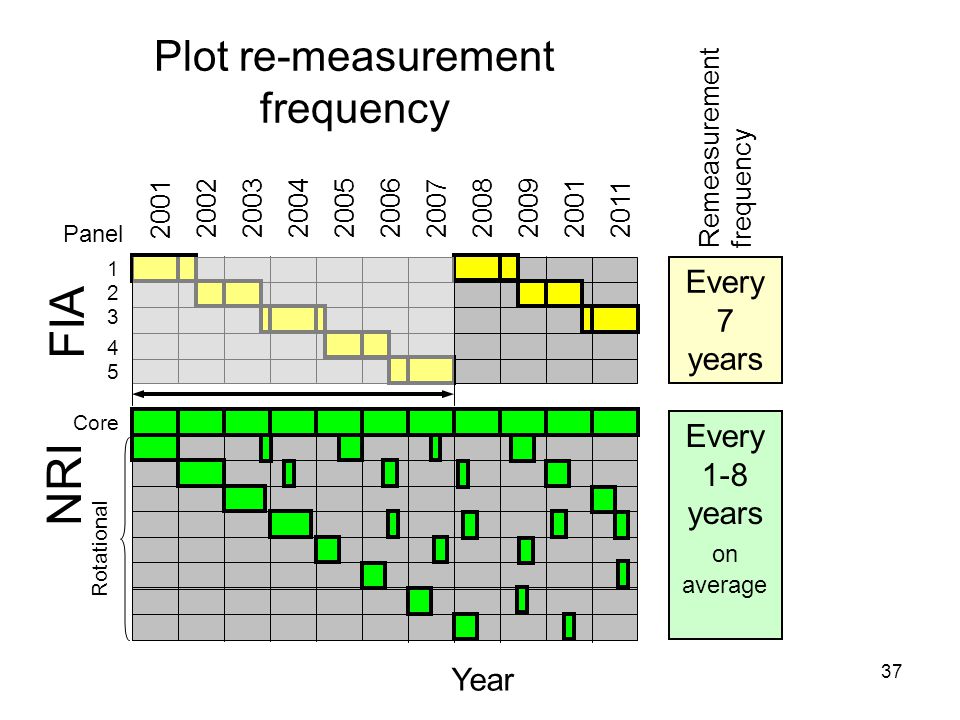 Plot re-measurement frequency

Remeasurement frequency

Panel

2001 2002 2003 2004 2005 2006 2007 2008 2009 2001 2011

FIA

1
2
3
4
5

Every 7 years

NRI

Core

Rotational

Every 1-8 years on average

Year

37